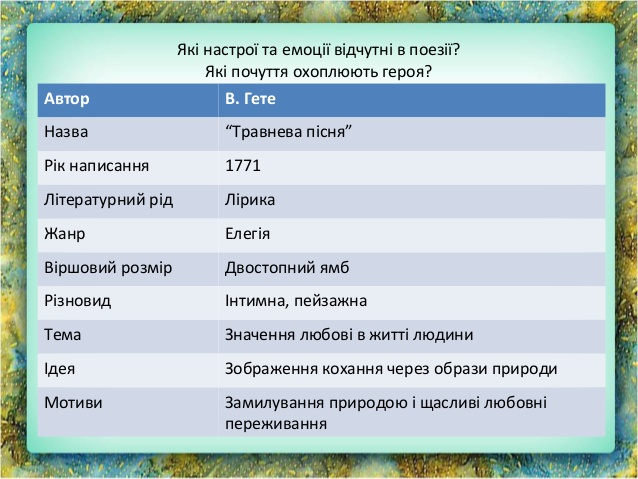 Які настрої та емоції відчутні в поезії?
Які почуття охоплюють героя?

| Автор | В. Гете |
|---|---|
| Назва | “Травнева пісня” |
| Рік написання | 1771 |
| Літературний рід | Лірика |
| Жанр | Елегія |
| Віршовий розмір | Двостопний ямб |
| Різновид | Інтимна, пейзажна |
| Тема | Значення любові в житті людини |
| Ідея | Зображення кохання через образи природи |
| Мотиви | Замилування природою і щасливі любовні переживання |